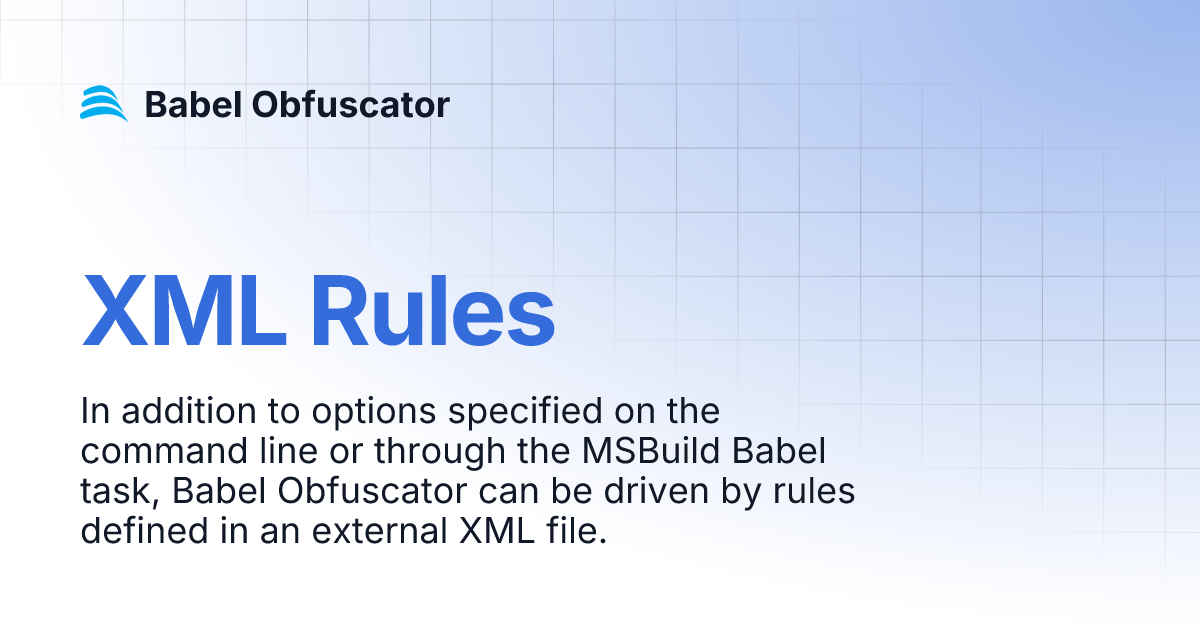 Babel Obfuscator

XML Rules

In addition to options specified on the command line or through the MSBuild Babel task, Babel Obfuscator can be driven by rules defined in an external XML file.